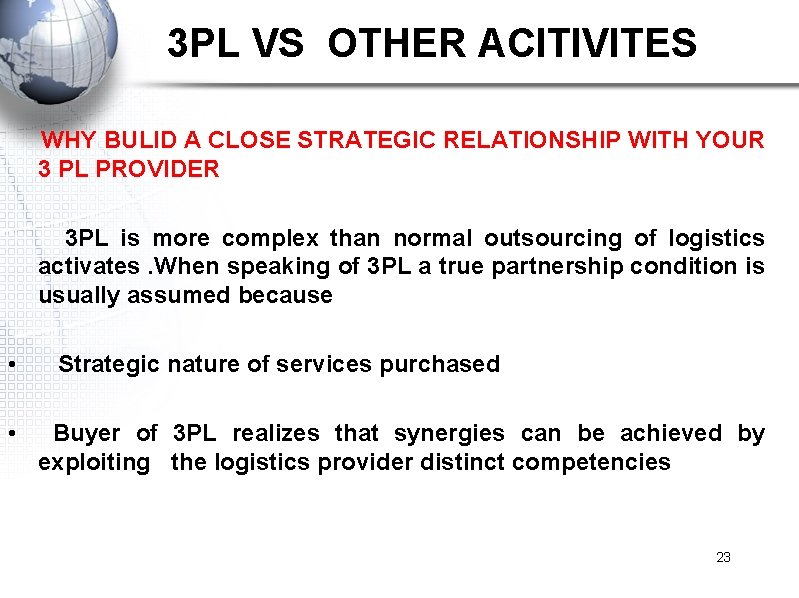 3PL VS OTHER ACITIVITES

WHY BULID A CLOSE STRATEGIC RELATIONSHIP WITH YOUR 3 PL PROVIDER

3PL is more complex than normal outsourcing of logistics activates .When speaking of 3PL a true partnership condition is usually assumed because

• Strategic nature of services purchased

• Buyer of 3PL realizes that synergies can be achieved by exploiting the logistics provider distinct competencies

23